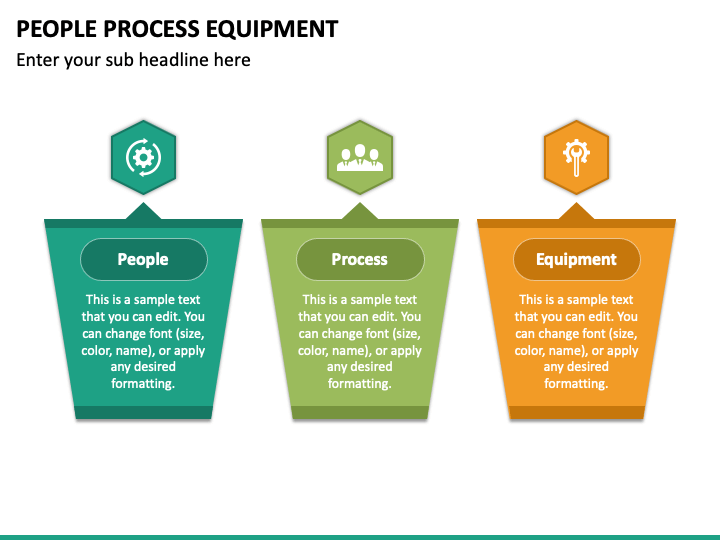 PEOPLE PROCESS EQUIPMENT

Enter your sub headline here

People

This is a sample text that you can edit. You can change font (size, color, name), or apply any desired formatting.

Process

This is a sample text that you can edit. You can change font (size, color, name), or apply any desired formatting.

Equipment

This is a sample text that you can edit. You can change font (size, color, name), or apply any desired formatting.